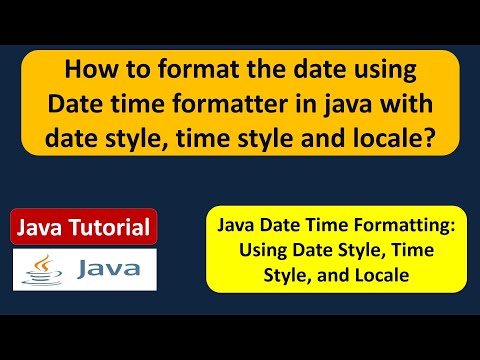 How to format the date using Date time formatter in java with date style, time style and locale?

Java Tutorial

Java

Java Date Time Formatting: Using Date Style, Time Style, and Locale